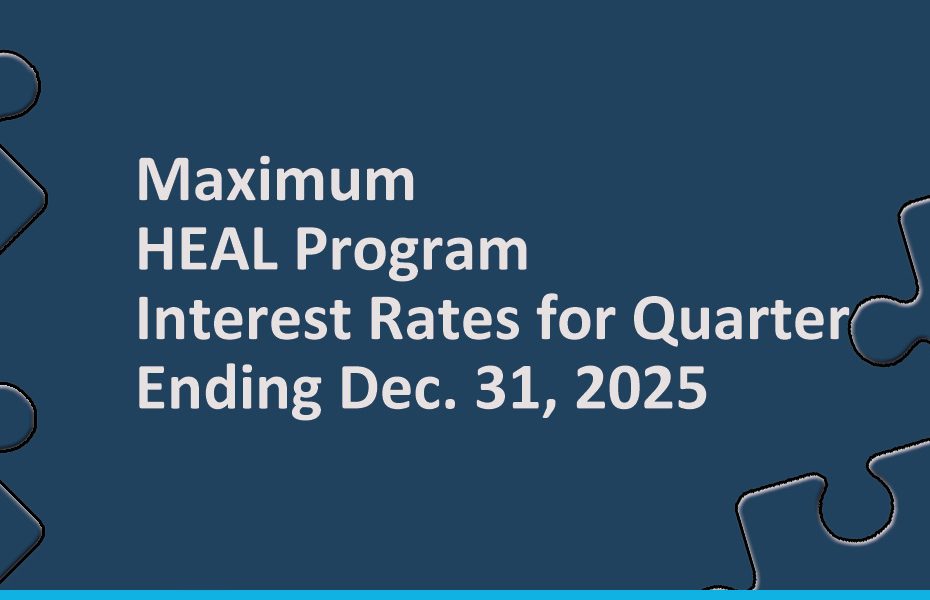 Maximum
HEAL Program
Interest Rates for Quarter
Ending Dec. 31, 2025